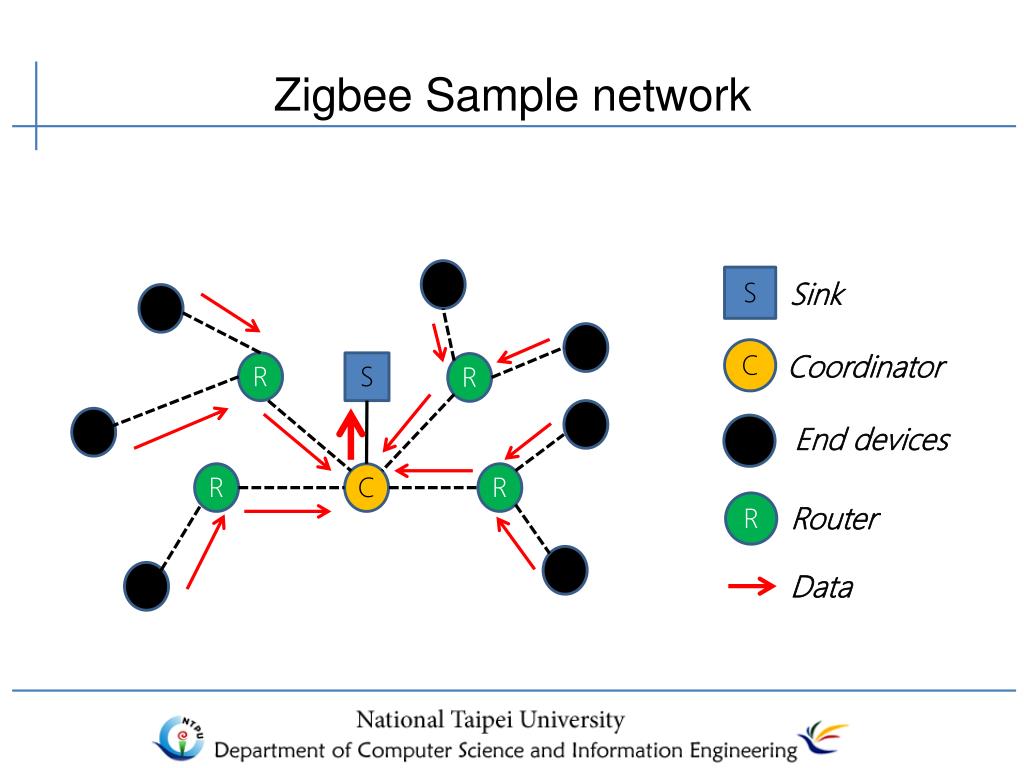 Zigbee Sample network

R
S
R
R
C
R

S Sink
C Coordinator
End devices
R Router
Data

NTPU
National Taipei University
Department of Computer Science and Information Engineering